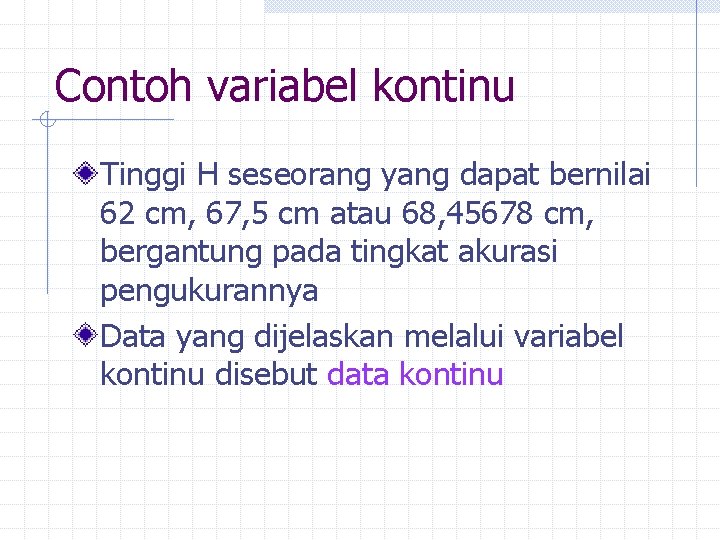 Contoh variabel kontinu

Tinggi H seseorang yang dapat bernilai 62 cm, 67,5 cm atau 68,45678 cm, bergantung pada tingkat akurasi pengukurannya

Data yang dijelaskan melalui variabel kontinu disebut data kontinu